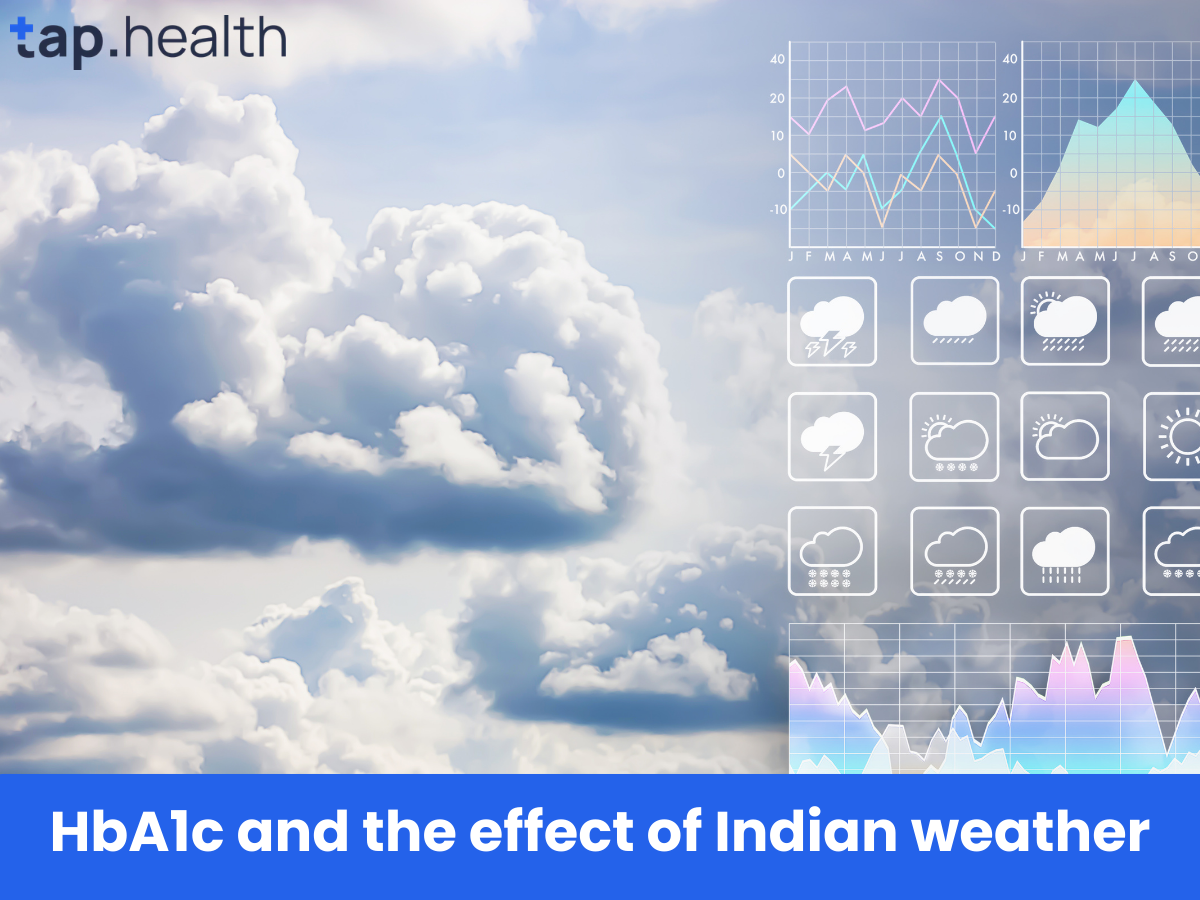 tap.health

40
20
10
0
-10
J F M A M J J A S O N D

40
20
10
0
-10
J F M A M J J A S O

HbA1c and the effect of Indian weather